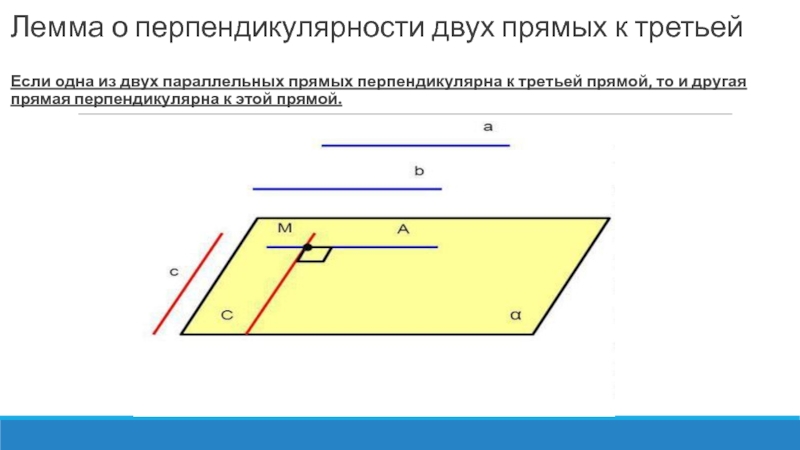 Лемма о перпендикулярности двух прямых к третьей

Если одна из двух параллельных прямых перпендикулярна к третьей прямой, то и другая прямая перпендикулярна к этой прямой.

a

b

M

A

c

C

α